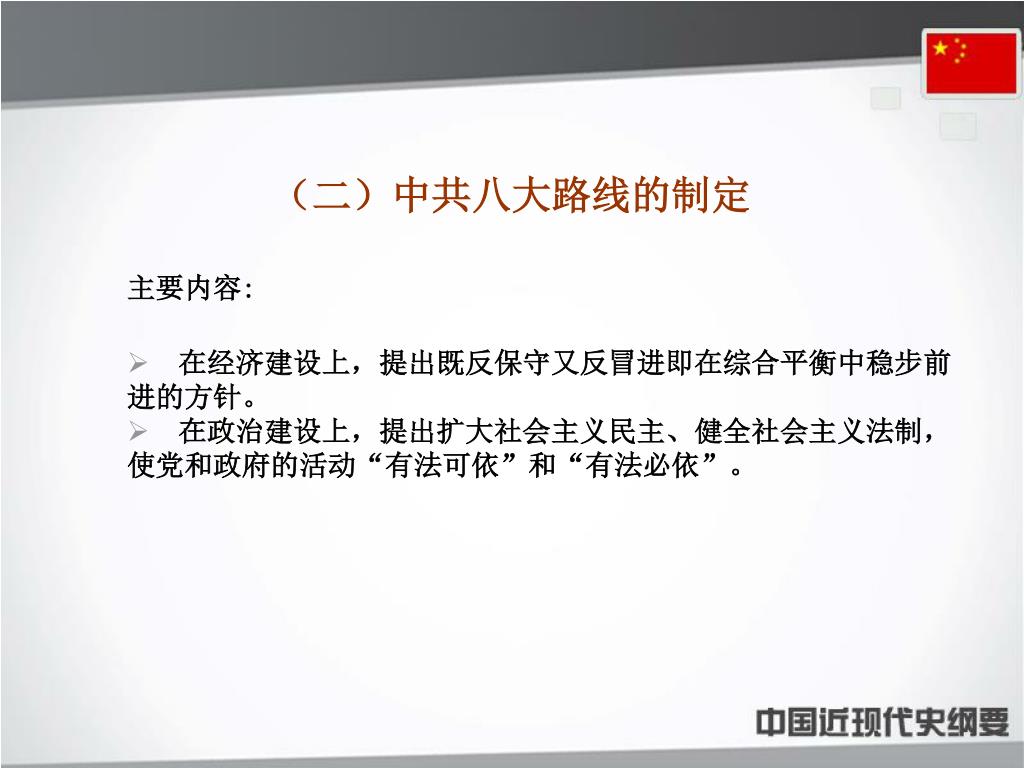 （二）中共八大路线的制定

主要内容:

➢ 在经济建设上，提出既反保守又反冒进即在综合平衡中稳步前进的方针。
➢ 在政治建设上，提出扩大社会主义民主、健全社会主义法制，使党和政府的活动“有法可依”和“有法必依”。

中国近现代史纲要